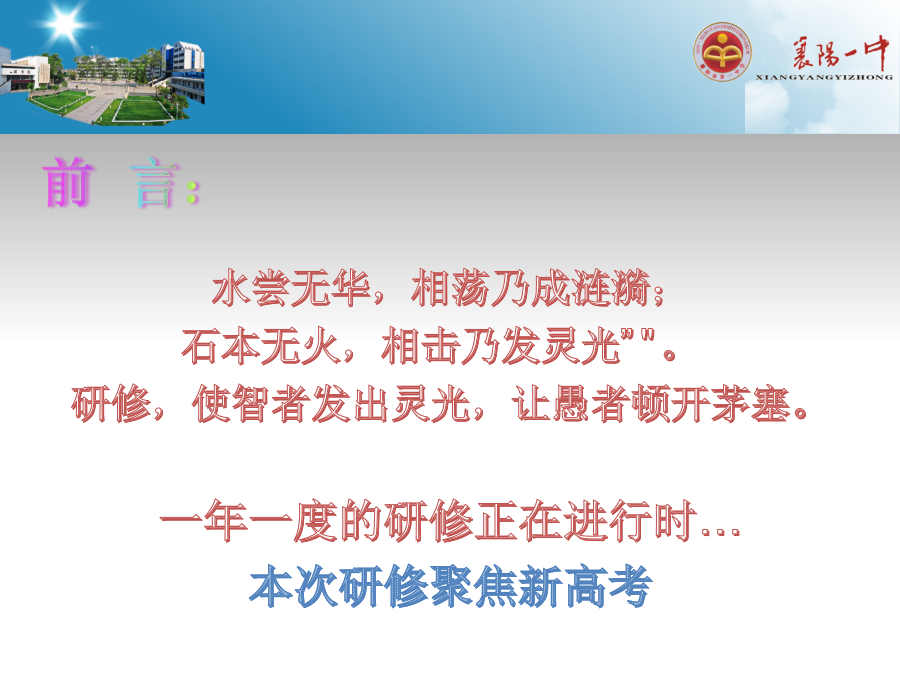 襄陽一中
XIANGYANGYIZHONG

前 言:

水尝无华，相荡乃成涟漪；
石本无火，相击乃发灵光""。
研修，使智者发出灵光，让愚者顿开茅塞。

一年一度的研修正在进行时…
本次研修聚焦新高考